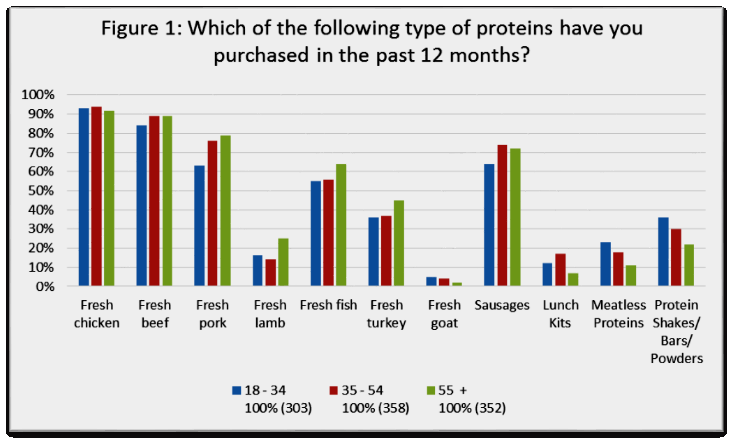 Figure 1: Which of the following type of proteins have you purchased in the past 12 months?

100%
90%
80%
70%
60%
50%
40%
30%
20%
10%
0%

Fresh chicken
Fresh beef
Fresh pork
Fresh lamb
Fresh fish
Fresh turkey
Fresh goat
Sausages
Lunch Kits
Meatless Proteins
Protein Shakes/ Bars/ Powders

18 - 34 100% (303)
35 - 54 100% (358)
55 + 100% (352)